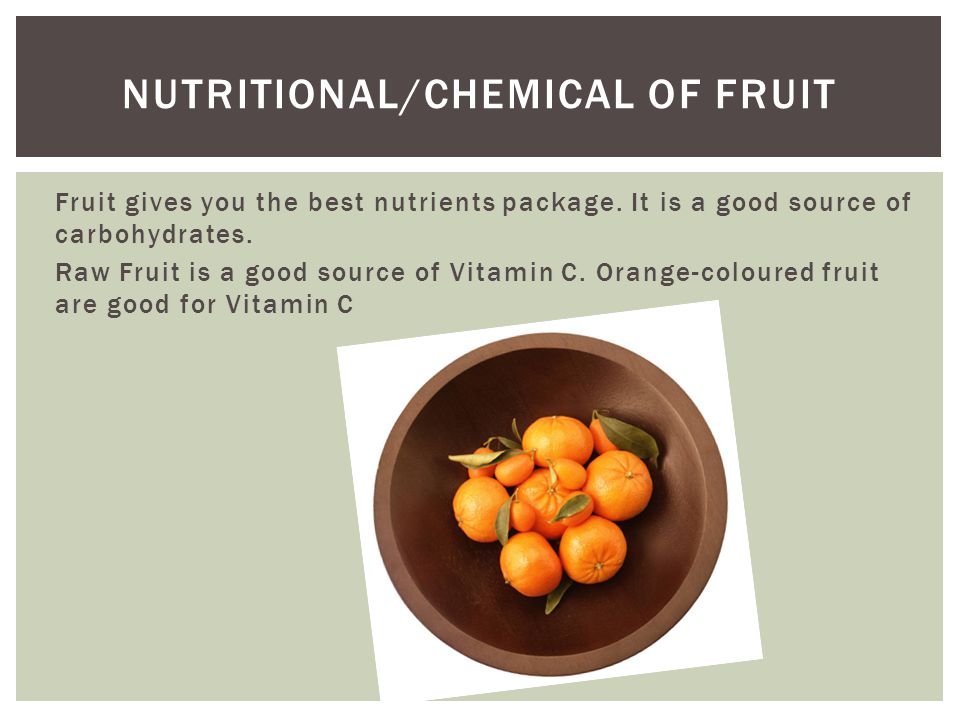 NUTRITIONAL/CHEMICAL OF FRUIT

Fruit gives you the best nutrients package. It is a good source of carbohydrates.

Raw Fruit is a good source of Vitamin C. Orange-coloured fruit are good for Vitamin C